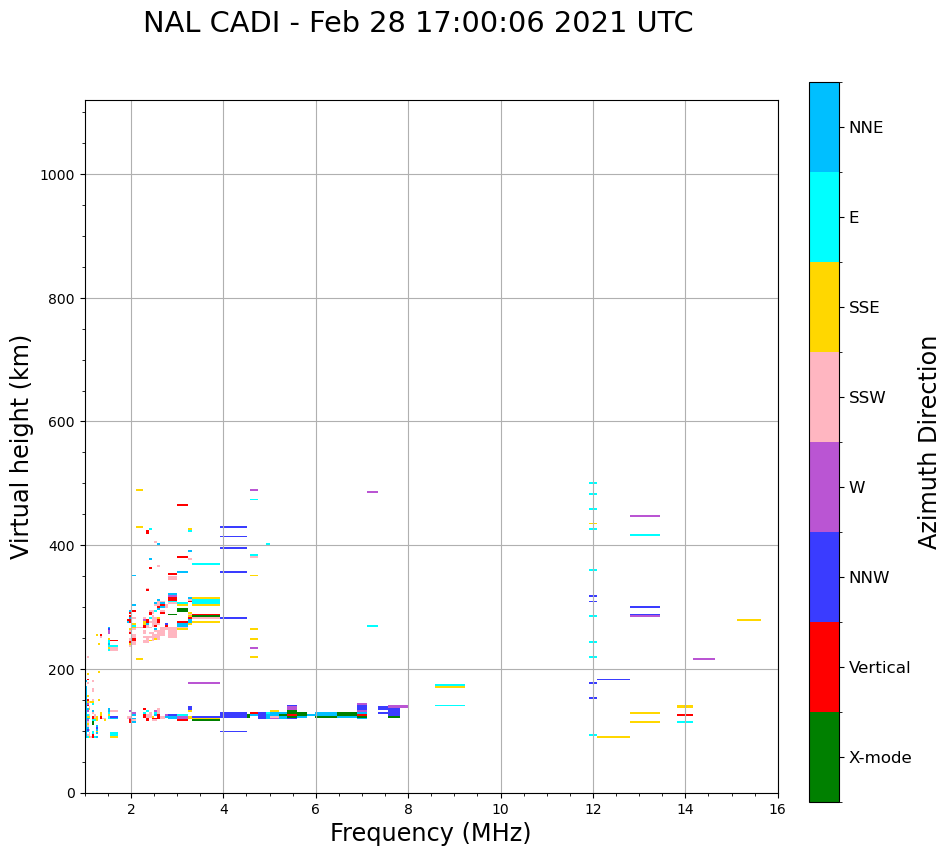 NAL CADI - Feb 28 17:00:06 2021 UTC

Virtual height (km)

1000
800
600
400
200
0

2
4
6
8
10
12
14
16

Frequency (MHz)

NNE
E
SSE
SSW
W
NNW
Vertical
X-mode

Azimuth Direction